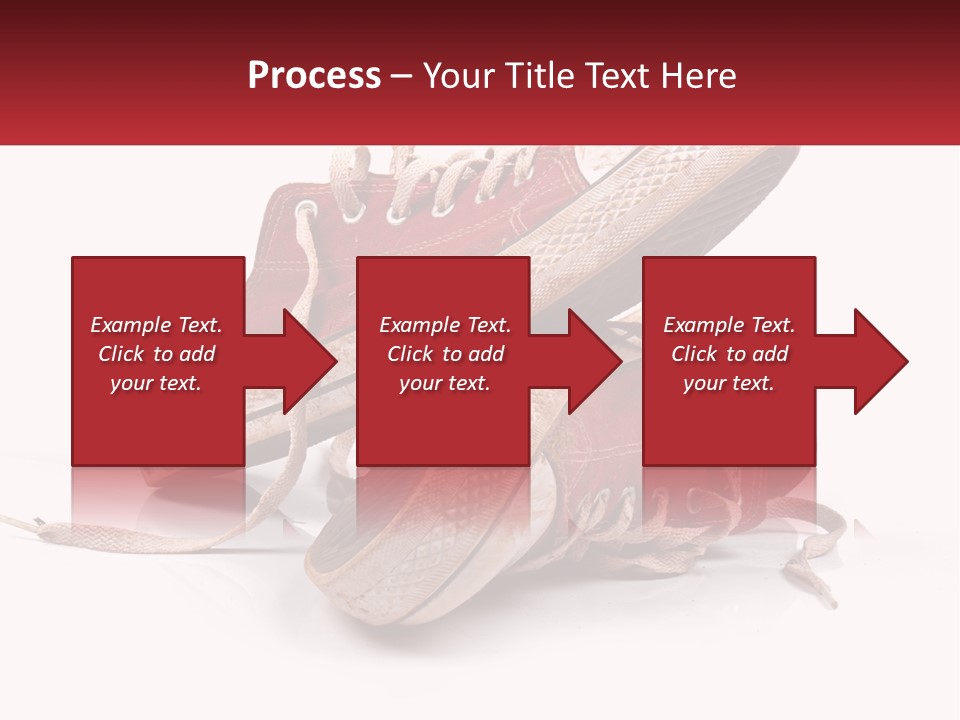 Process – Your Title Text Here

Example Text. Click to add your text.

Example Text. Click to add your text.

Example Text. Click to add your text.